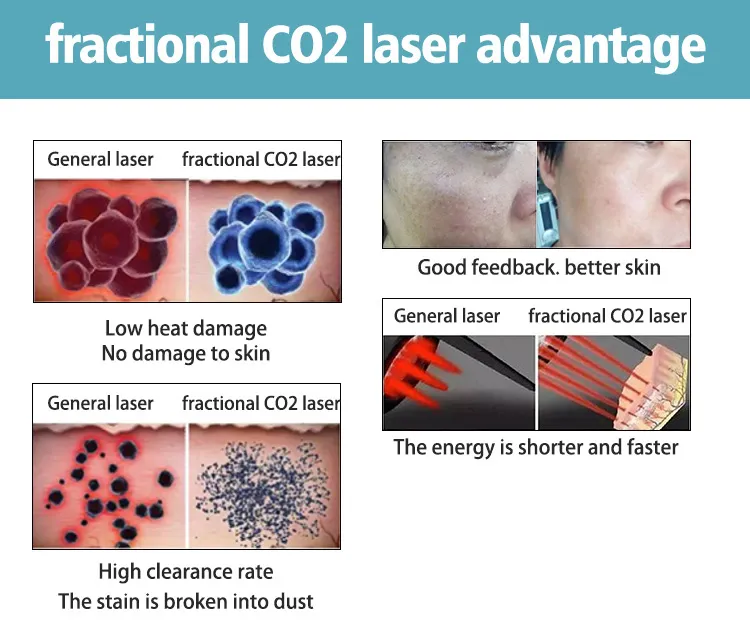 fractional CO2 laser advantage

General laser fractional CO2 laser

Low heat damage
No damage to skin

General laser fractional CO2 laser

High clearance rate
The stain is broken into dust

Good feedback. better skin

General laser fractional CO2 laser

The energy is shorter and faster